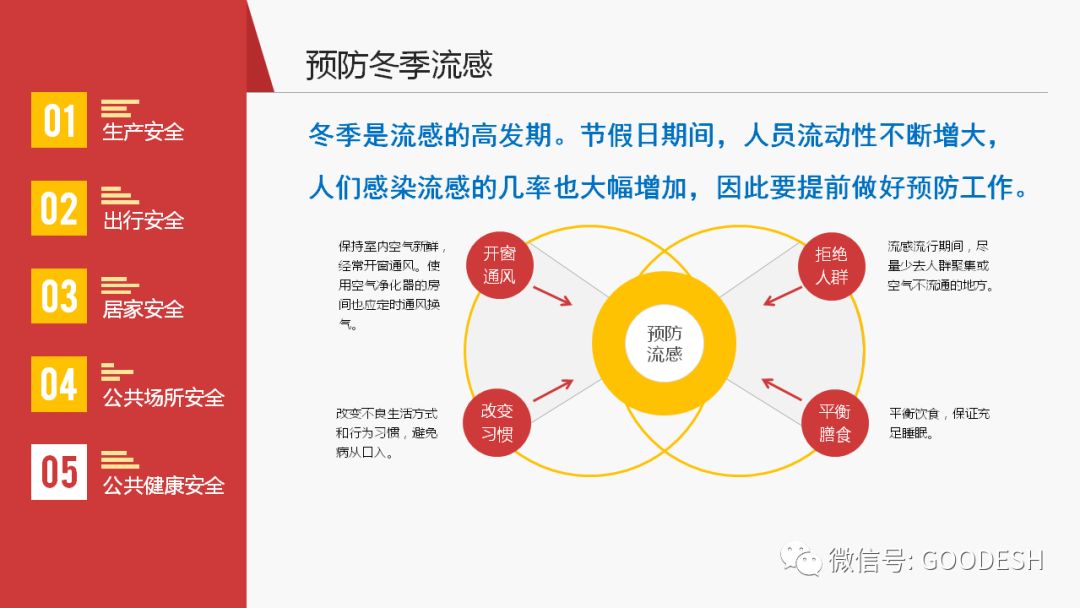 01 生产安全

02 出行安全

03 居家安全

04 公共场所安全

05 公共健康安全

预防冬季流感

冬季是流感的高发期。节假日期间，人员流动性不断增大，人们感染流感的几率也大幅增加，因此要提前做好预防工作。

保持室内空气新鲜，经常开窗通风。使用空气净化器的房间也应定时通风换气。

开窗通风

拒绝人群

流感流行期间，尽量少去人群聚集或空气不流通的地方。

预防流感

改变不良生活方式和行为习惯，避免病从口入。

改变习惯

平衡膳食

平衡饮食，保证充足睡眠。

微信号: GOODESH